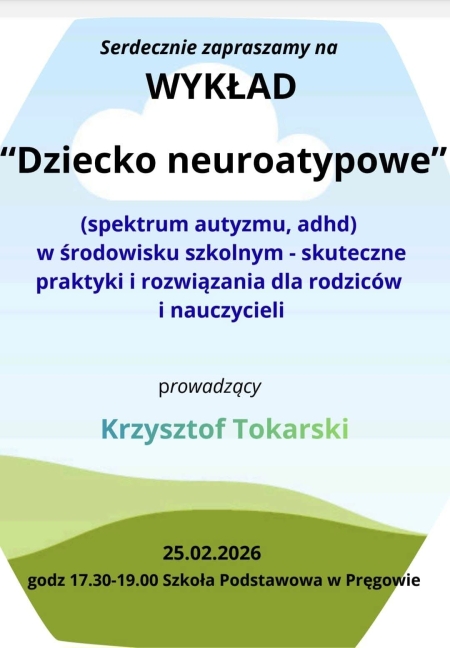 Serdecznie zapraszamy na

WYKŁAD

“Dziecko neuroatypowe”

(spektrum autyzmu, adhd) w środowisku szkolnym - skuteczne praktyki i rozwiązania dla rodziców i nauczycieli

prowadzący

Krzysztof Tokarski

25.02.2026

godz 17.30-19.00 Szkoła Podstawowa w Pręgowie